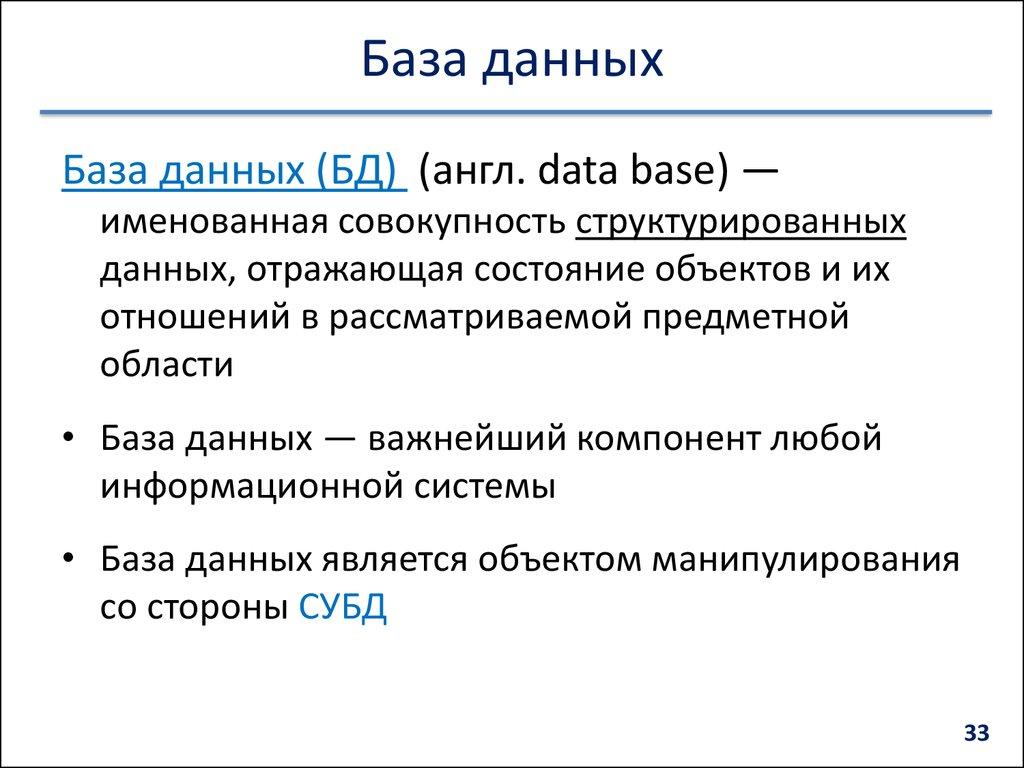 База данных

База данных (БД) (англ. data base) — именованная совокупность структурированных данных, отражающая состояние объектов и их отношений в рассматриваемой предметной области

• База данных — важнейший компонент любой информационной системы

• База данных является объектом манипулирования со стороны СУБД

33